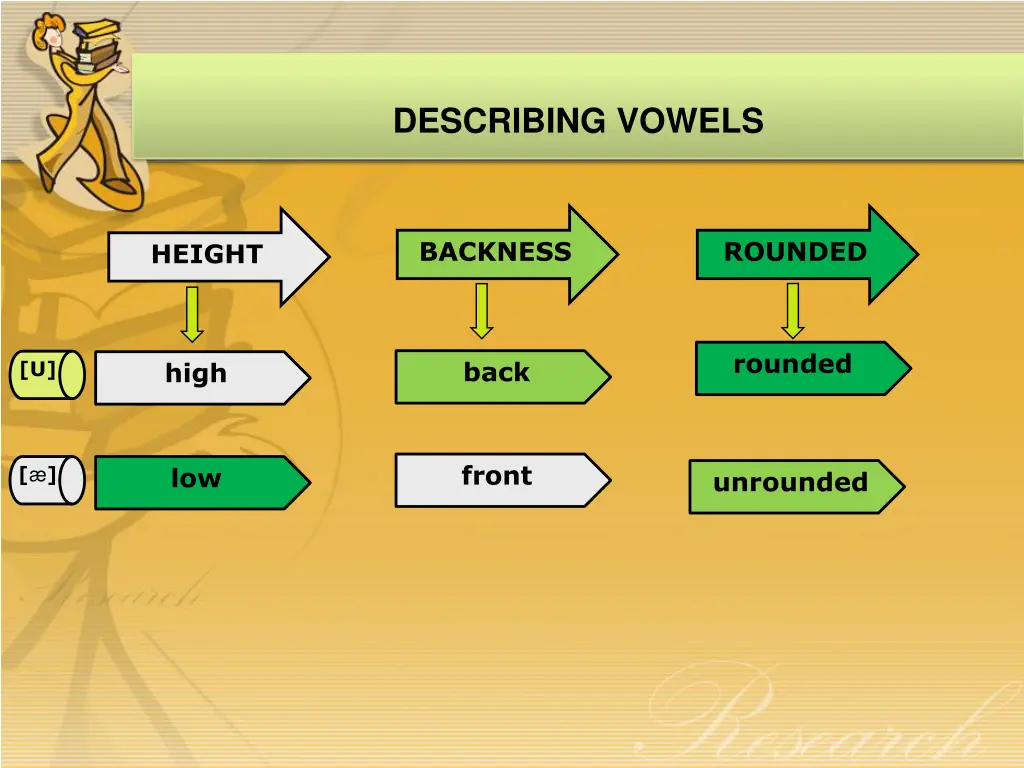 DESCRIBING VOWELS

HEIGHT

BACKNESS

ROUNDED

[U]

high

back

rounded

[æ]

low

front

unrounded

Research

Research